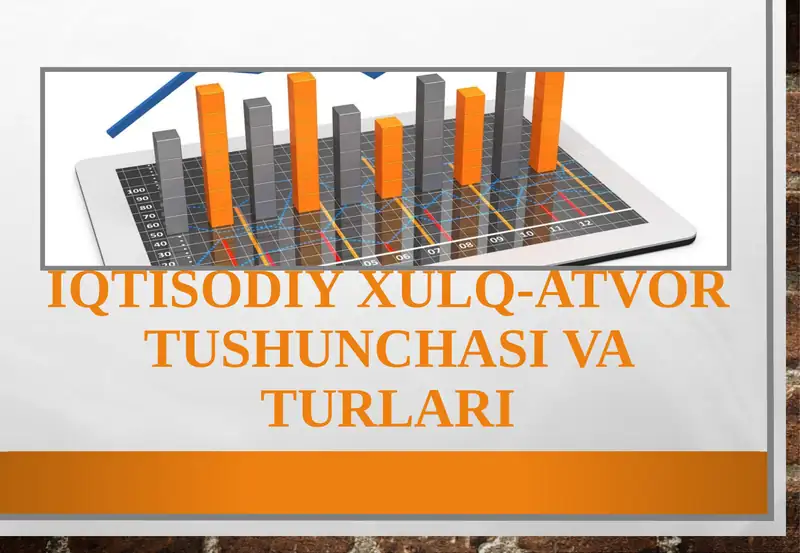 100
90
80
70
60
50
40
30
20
05 06 07 08 09 10 11 12

IQTISODIY XULQ-ATVOR TUSHUNCHASI VA TURLARI